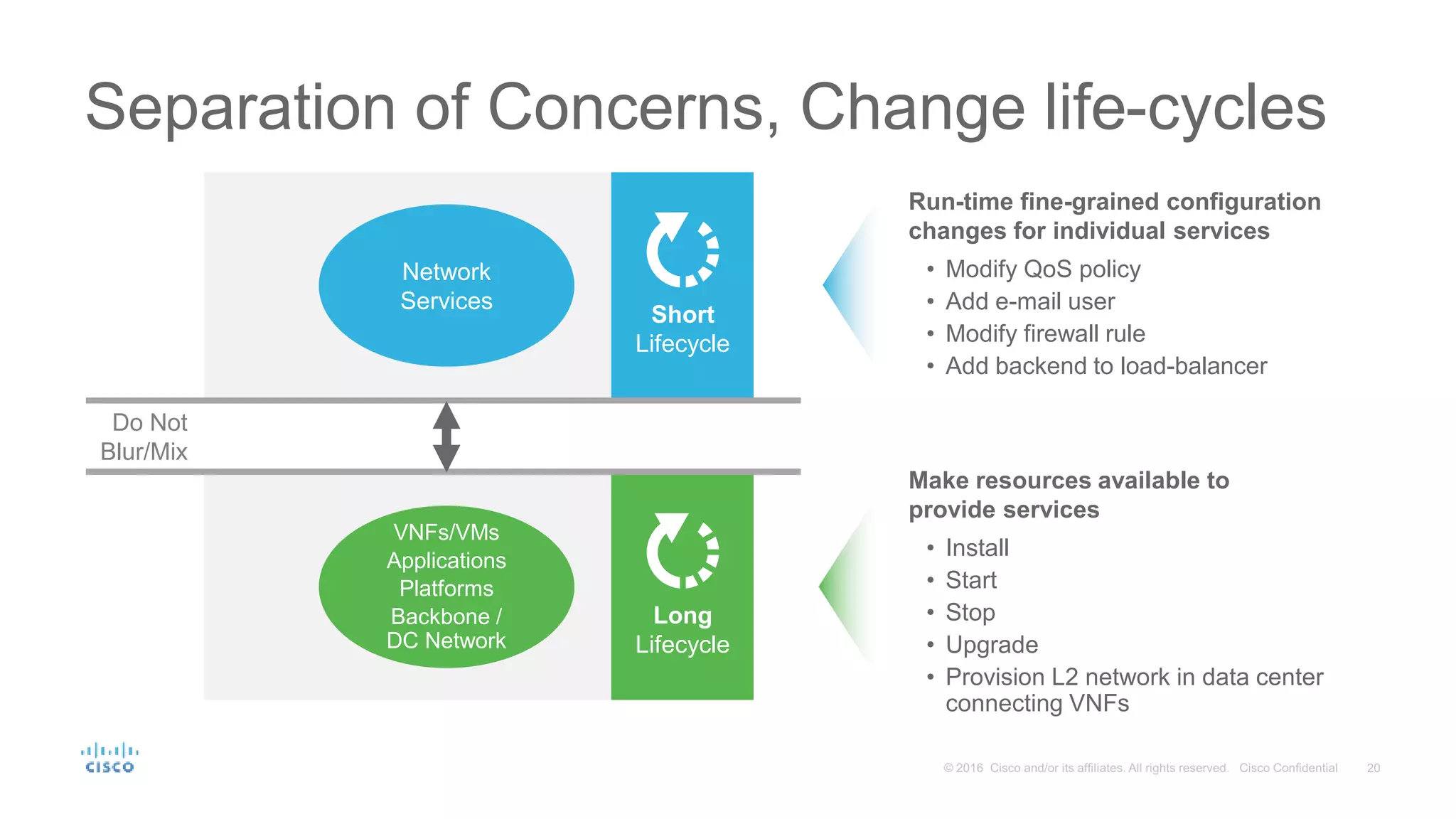 Separation of Concerns, Change life-cycles

Network Services

Short Lifecycle

Run-time fine-grained configuration changes for individual services

• Modify QoS policy
• Add e-mail user
• Modify firewall rule
• Add backend to load-balancer

Do Not Blur/Mix

VNFs/VMs
Applications
Platforms
Backbone / DC Network

Long Lifecycle

Make resources available to provide services

• Install
• Start
• Stop
• Upgrade
• Provision L2 network in data center connecting VNFs

cisco

© 2016 Cisco and/or its affiliates. All rights reserved. Cisco Confidential 20